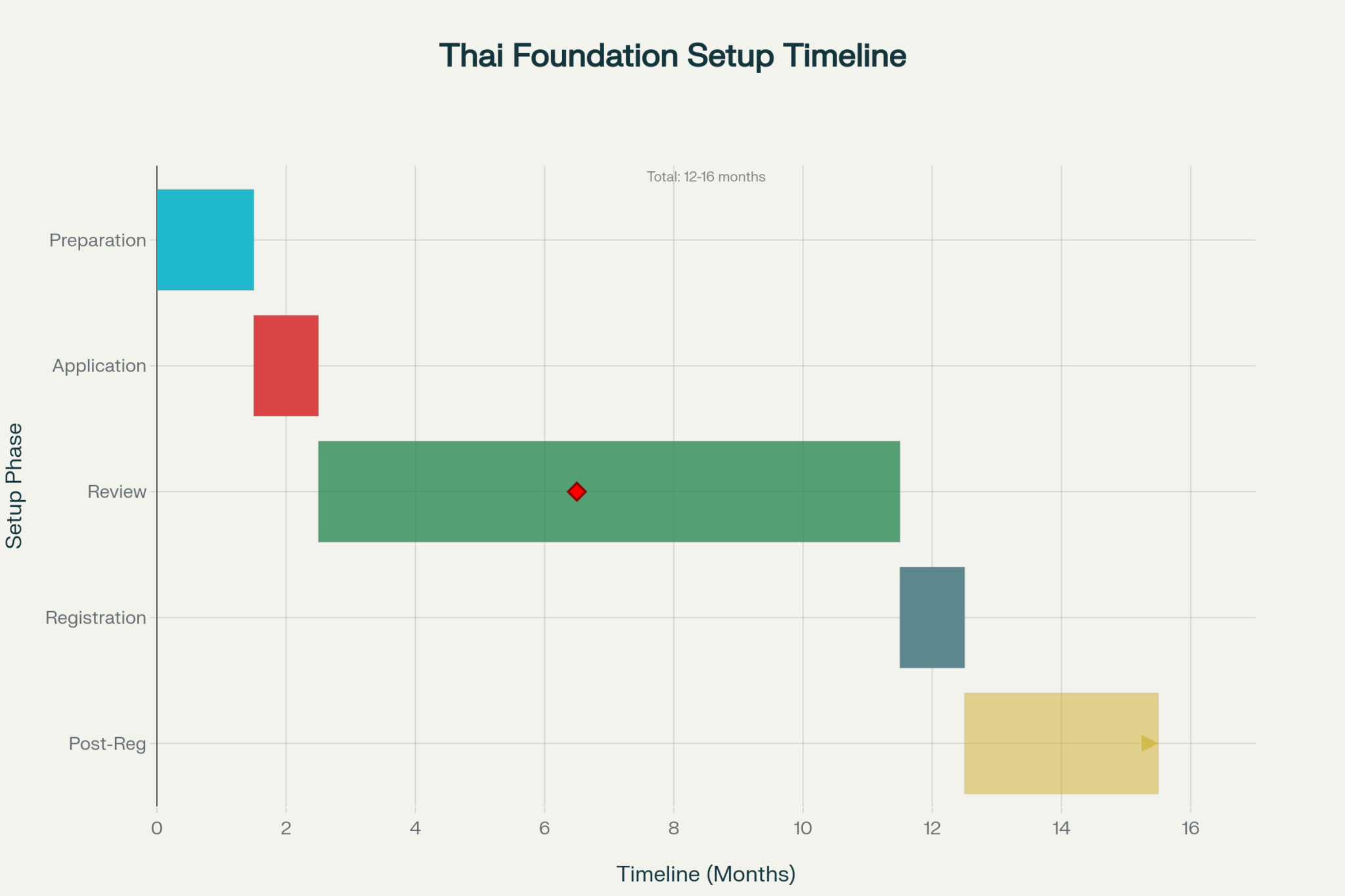 Thai Foundation Setup Timeline

Total: 12-16 months

Setup Phase

Preparation
Application
Review
Registration
Post-Reg

0
2
4
6
8
10
12
14
16

Timeline (Months)